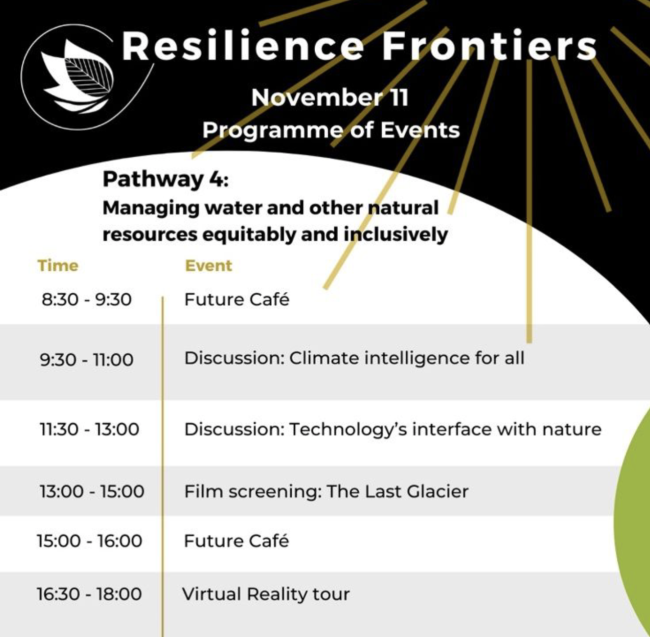 Resilience Frontiers

November 11
Programme of Events

Pathway 4:
Managing water and other natural resources equitably and inclusively

| Time | Event |
|---|---|
| 8:30 - 9:30 | Future Café |
| 9:30 - 11:00 | Discussion: Climate intelligence for all |
| 11:30 - 13:00 | Discussion: Technology's interface with nature |
| 13:00 - 15:00 | Film screening: The Last Glacier |
| 15:00 - 16:00 | Future Café |
| 16:30 - 18:00 | Virtual Reality tour |